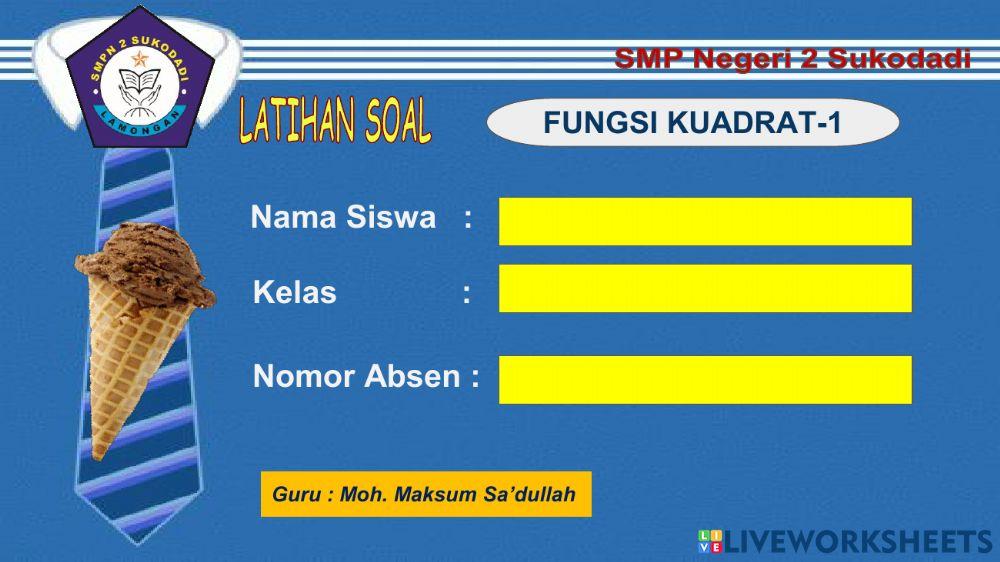 SMPN 2 SUKODADI
LAMONGAN

SMP Negeri 2 Sukodadi

LATIHAN SOAL

FUNGSI KUADRAT-1

Nama Siswa :

Kelas :

Nomor Absen :

Guru : Moh. Maksum Sa'dullah

LIVEWORKSHEETS